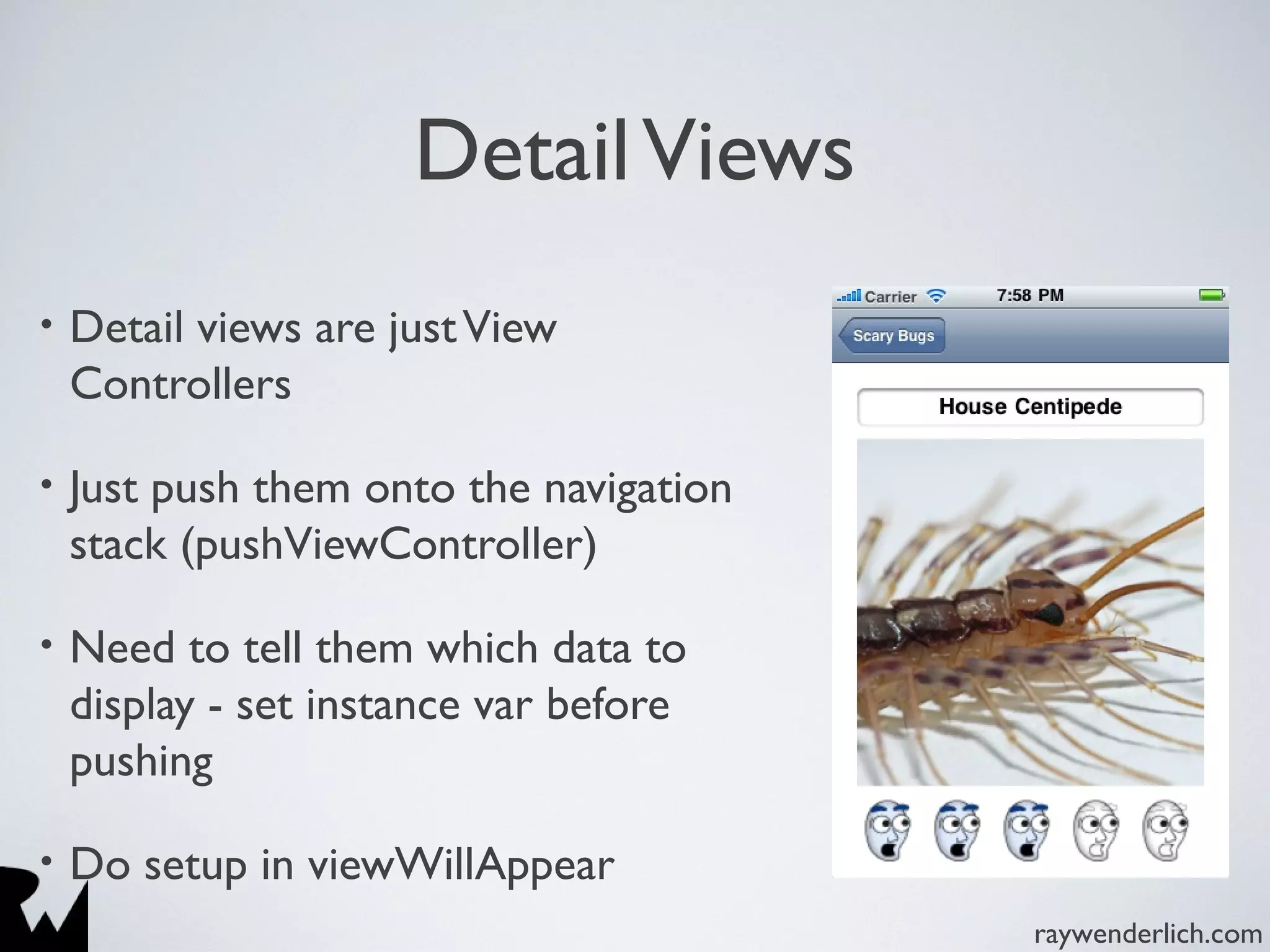 Detail Views

• Detail views are just View Controllers

• Just push them onto the navigation stack (pushViewController)

• Need to tell them which data to display - set instance var before pushing

• Do setup in viewWillAppear

Carrier 7:58 PM

Scary Bugs

House Centipede

raywenderlich.com